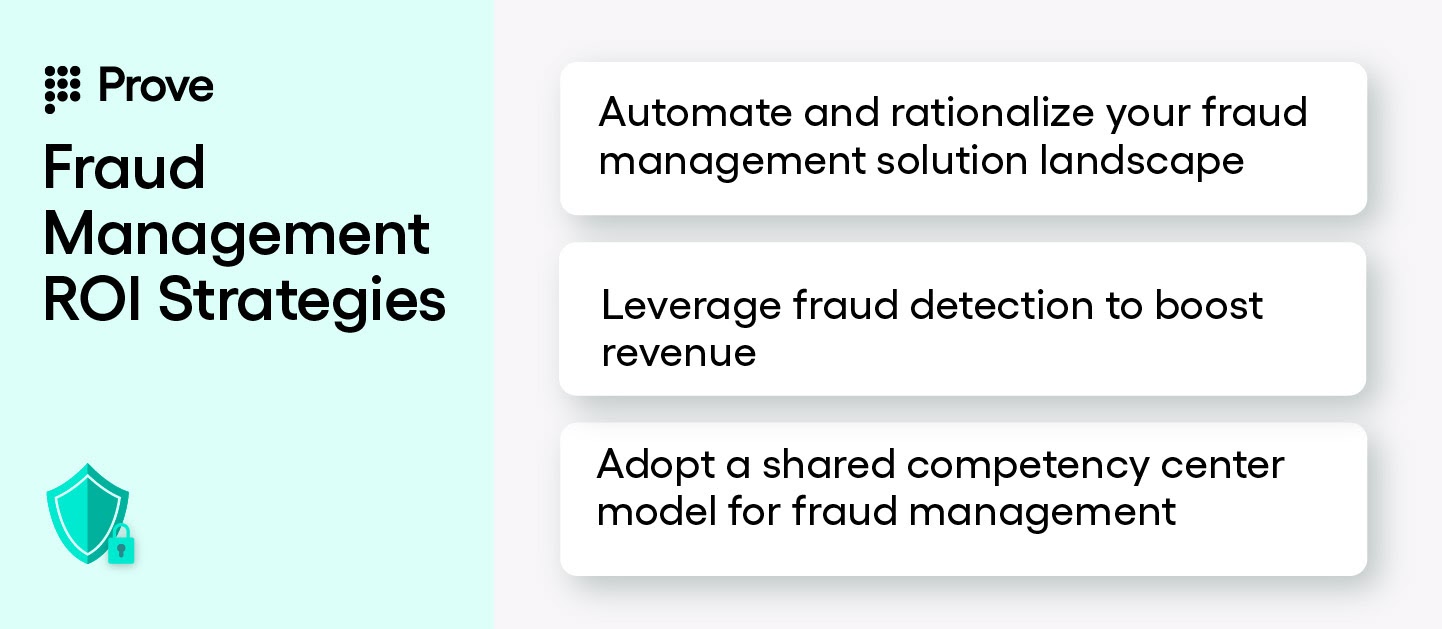 Prove

Fraud Management ROI Strategies

Automate and rationalize your fraud management solution landscape

Leverage fraud detection to boost revenue

Adopt a shared competency center model for fraud management